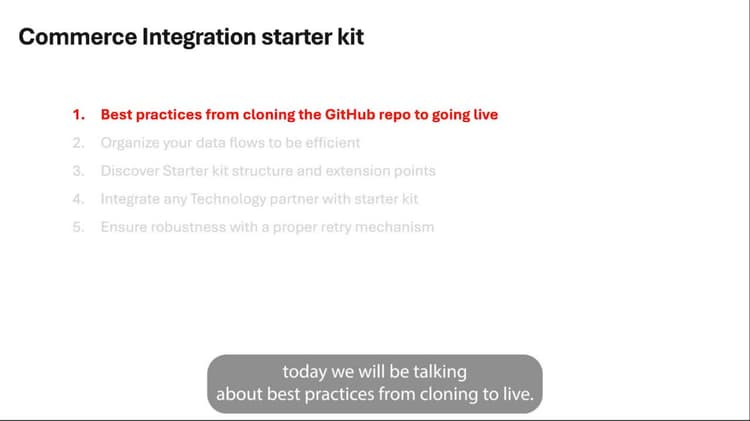 Commerce Integration starter kit

1. Best practices from cloning the GitHub repo to going live
2. Organize your data flows to be efficient
3. Discover Starter kit structure and extension points
4. Integrate any Technology partner with starter kit
5. Ensure robustness with a proper retry mechanism

today we will be talking about best practices from cloning to live.